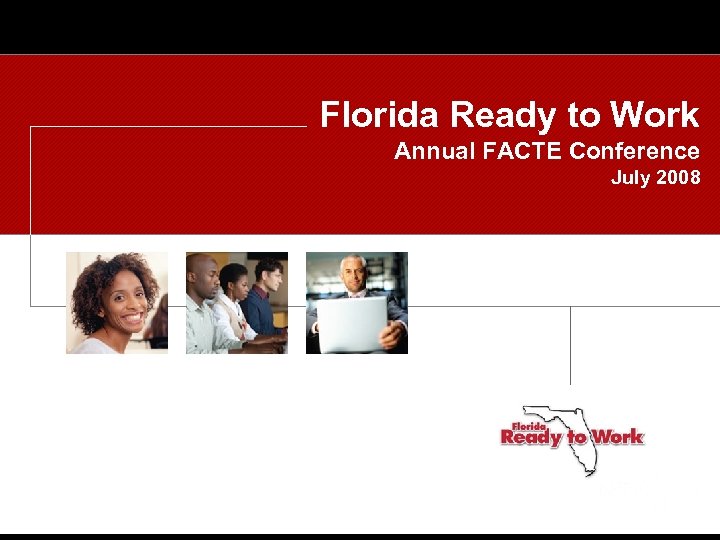 Florida Ready to Work
Annual FACTE Conference
July 2008

Florida
Ready to Work